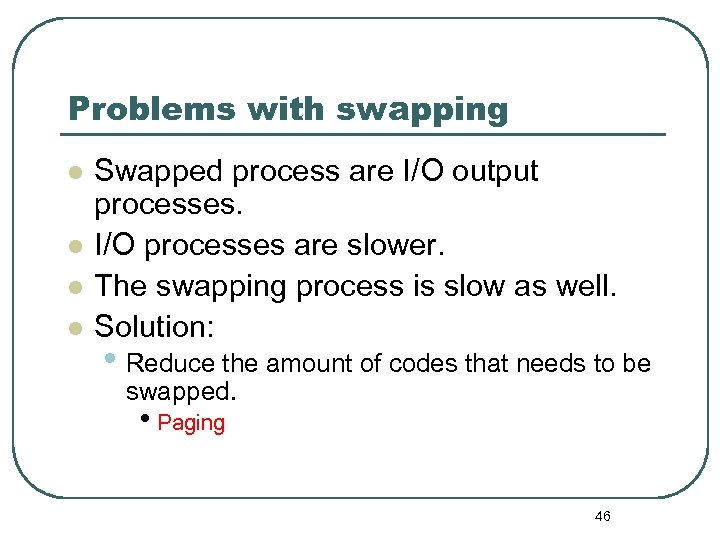 Problems with swapping

- Swapped process are I/O output processes.
- I/O processes are slower.
- The swapping process is slow as well.
- Solution:
  - Reduce the amount of codes that needs to be swapped.
    - Paging

46